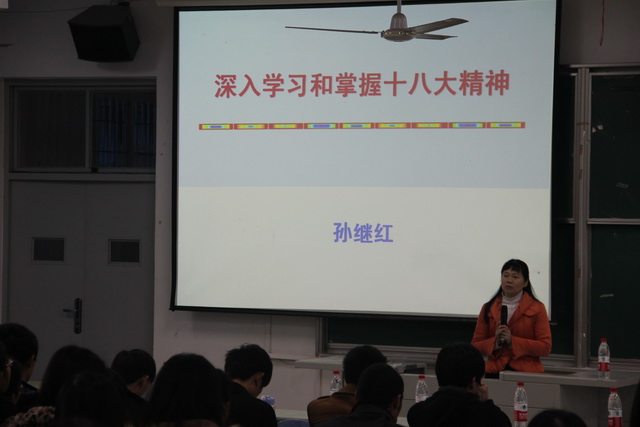 深入学习和掌握十八大精神

孙继红